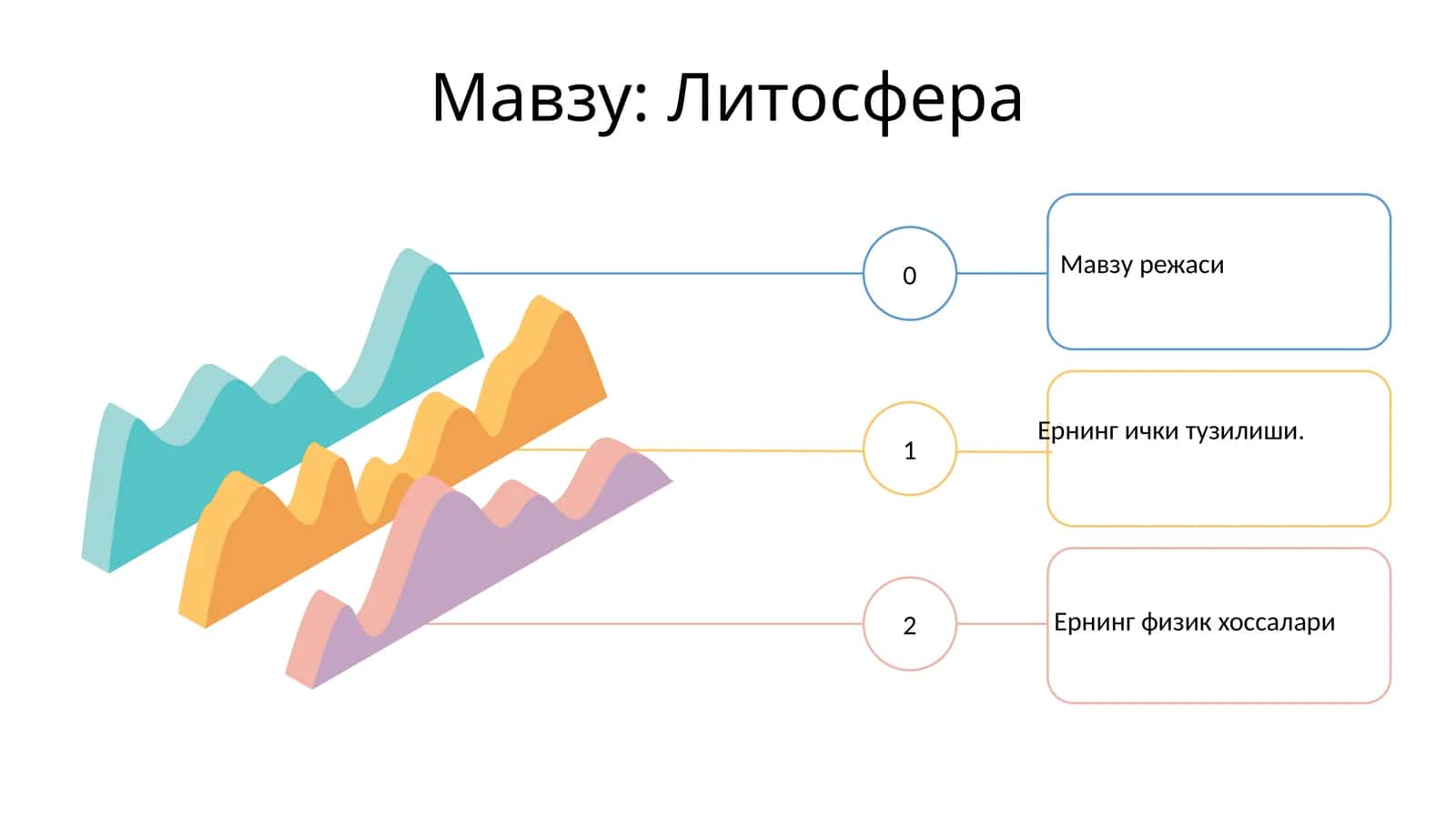 Мавзу: Литосфера

0

Мавзу режаси

1

Ернинг ички тузилиши.

2

Ернинг физик хоссалари